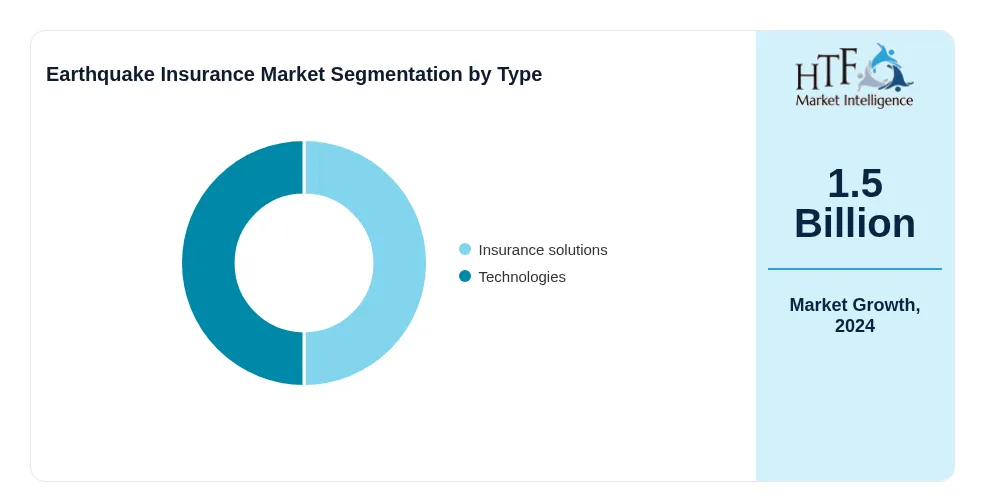 Earthquake Insurance Market Segmentation by Type

Insurance solutions
Technologies

HTF
Market Intelligence

1.5
Billion

Market Growth, 2024